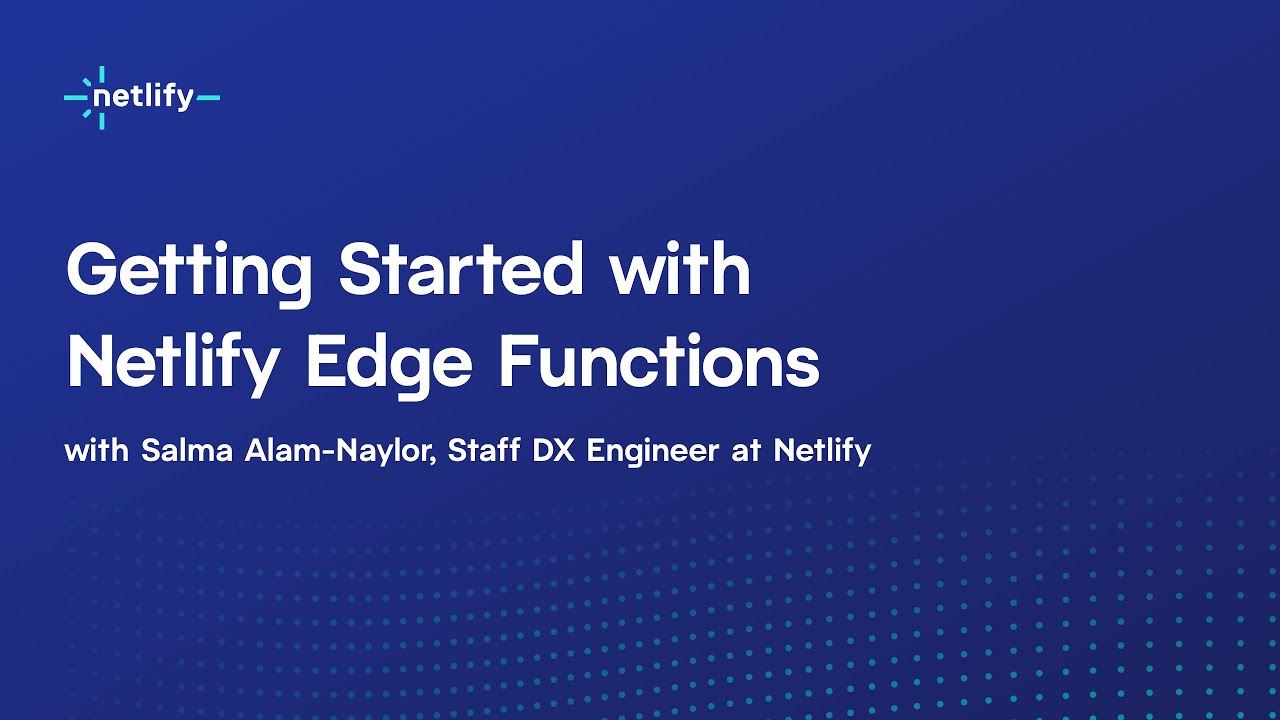 netlify

Getting Started with Netlify Edge Functions

with Salma Alam-Naylor, Staff DX Engineer at Netlify